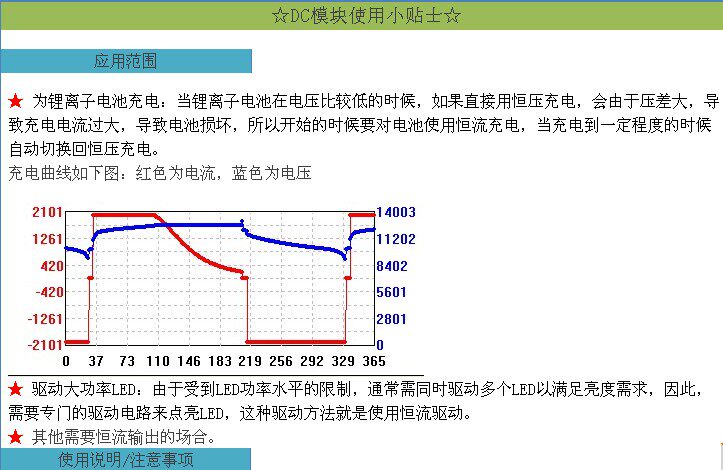 ☆DC模块使用小贴士☆

应用范围

★ 为锂离子电池充电：当锂离子电池在电压比较低的时候，如果直接用恒压充电，会由于压差大，导致充电电流过大，导致电池损坏，所以开始的时候要对电池使用恒流充电，当充电到一定程度的时候自动切换回恒压充电。

充电曲线如下图：红色为电流，蓝色为电压

2101
1261
420
-420
-1261
-2101

14003
11202
8402
5601
2801
0

0 37 73 110 146 183 219 256 292 329 365

★ 驱动大功率LED：由于受到LED功率水平的限制，通常需同时驱动多个LED以满足亮度需求，因此，需要专门的驱动电路来点亮LED，这种驱动方法就是使用恒流驱动。

★ 其他需要恒流输出的场合。

使用说明/注意事项